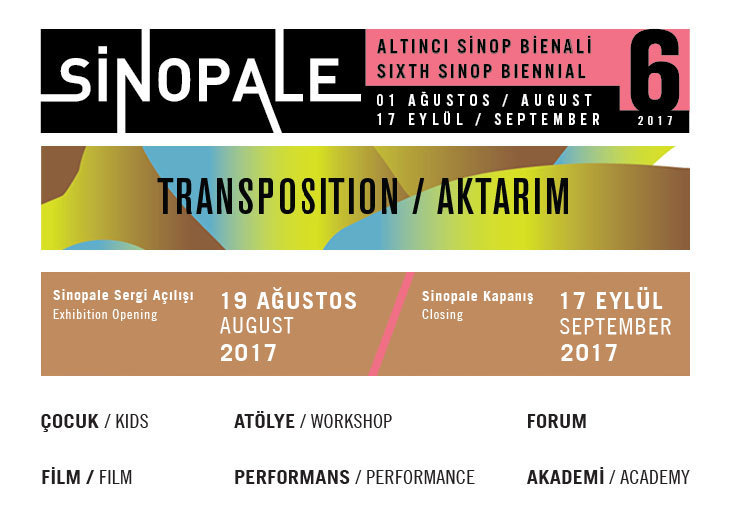 SİNOPALE

ALTINCI SİNOP BİENALİ
SIXTH SINOP BIENNIAL

01 AĞUSTOS / AUGUST
17 EYLÜL / SEPTEMBER

6
2017

TRANSPOSITION / AKTARIM

Sinopale Sergi Açılışı
Exhibition Opening

19 AĞUSTOS
AUGUST
2017

Sinopale Kapanış
Closing

17 EYLÜL
SEPTEMBER
2017

ÇOCUK / KIDS

ATÖLYE / WORKSHOP

FORUM

FİLM / FILM

PERFORMANS / PERFORMANCE

AKADEMİ / ACADEMY